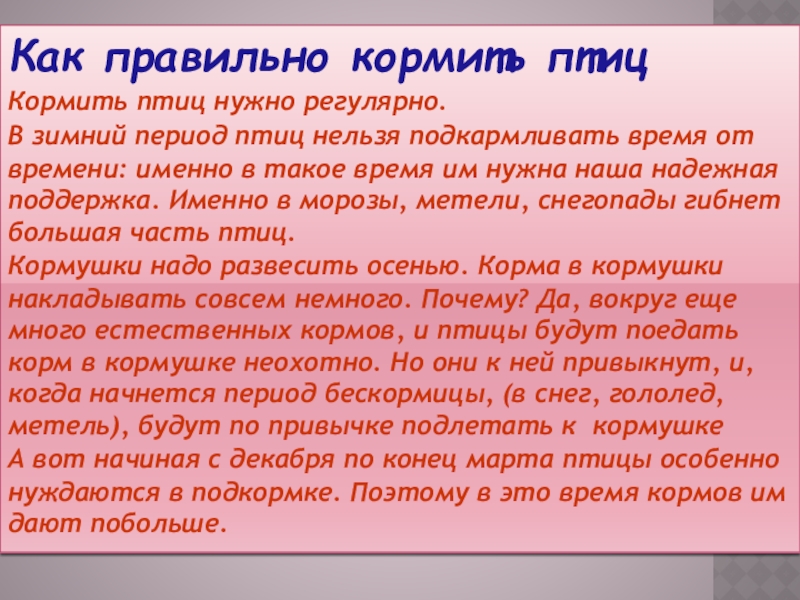 Как правильно кормить птиц

Кормить птиц нужно регулярно.

В зимний период птиц нельзя подкармливать время от времени: именно в такое время им нужна наша надежная поддержка. Именно в морозы, метели, снегопады гибнет большая часть птиц.

Кормушки надо развесить осенью. Корма в кормушки накладывать совсем немного. Почему? Да, вокруг еще много естественных кормов, и птицы будут поедать корм в кормушке неохотно. Но они к ней привыкнут, и, когда начнется период бескормицы, (в снег, гололед, метель), будут по привычке подлетать к кормушке

А вот начиная с декабря по конец марта птицы особенно нуждаются в подкормке. Поэтому в это время кормов им дают побольше.